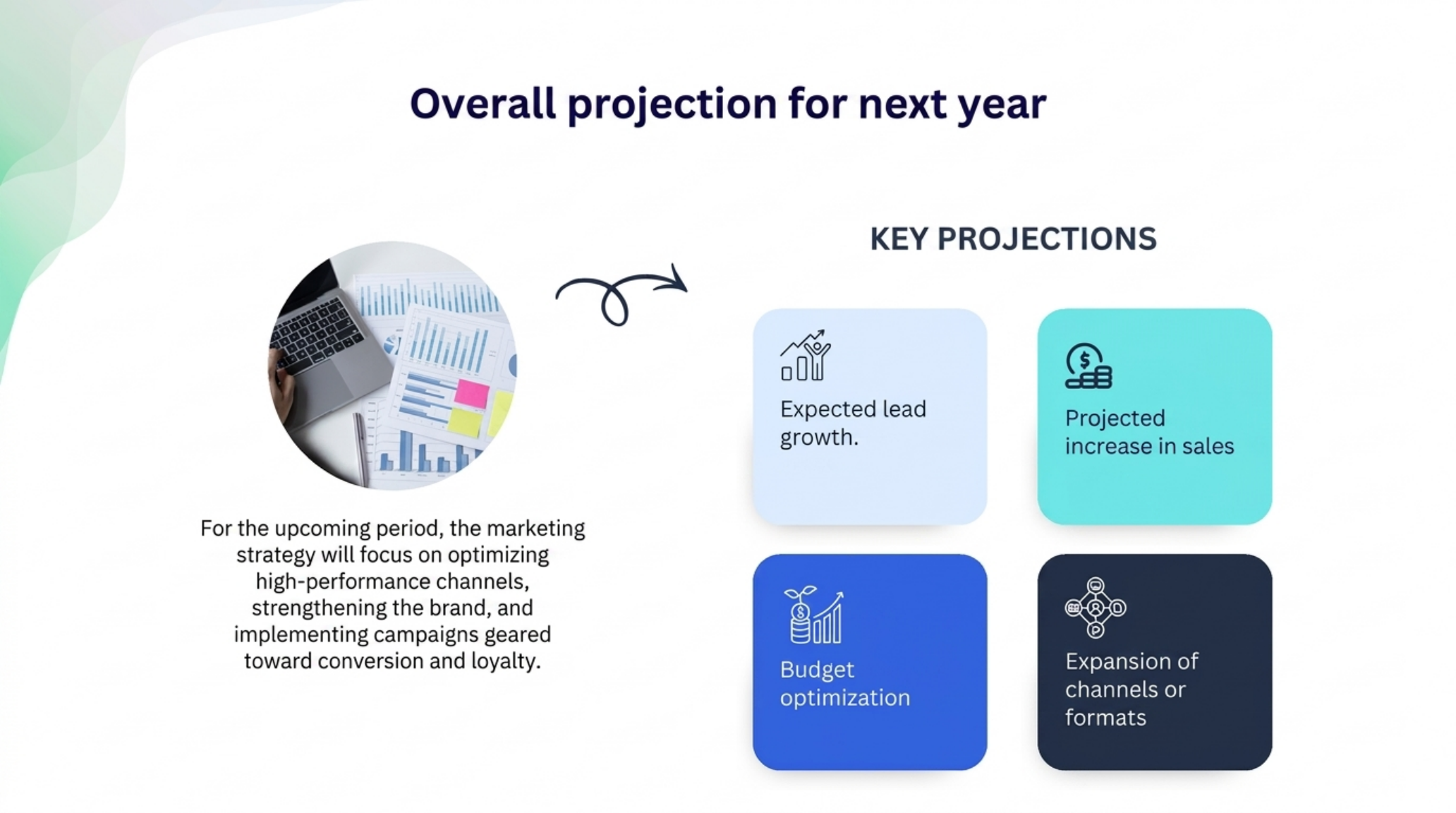 Overall projection for next year

For the upcoming period, the marketing strategy will focus on optimizing high-performance channels, strengthening the brand, and implementing campaigns geared toward conversion and loyalty.

KEY PROJECTIONS

Expected lead growth.

Projected increase in sales

Budget optimization

Expansion of channels or formats